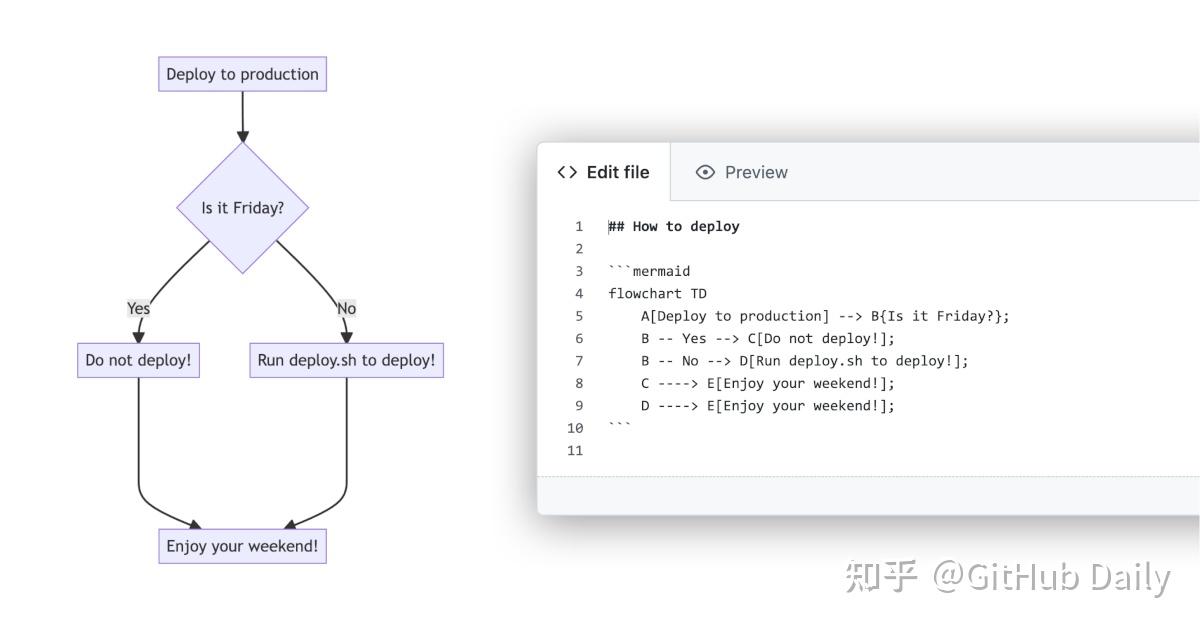 Deploy to production

Is it Friday?

Yes

No

Do not deploy!

Run deploy.sh to deploy!

Enjoy your weekend!

<> Edit file

Preview

1 ## How to deploy
2
3 ```mermaid
4 flowchart TD
5 A[Deploy to production] --> B{Is it Friday?};
6 B -- Yes --> C[Do not deploy!];
7 B -- No --> D[Run deploy.sh to deploy!];
8 C ----> E[Enjoy your weekend!];
9 D ----> E[Enjoy your weekend!];
10 ```
11

知乎 @GitHub Daily